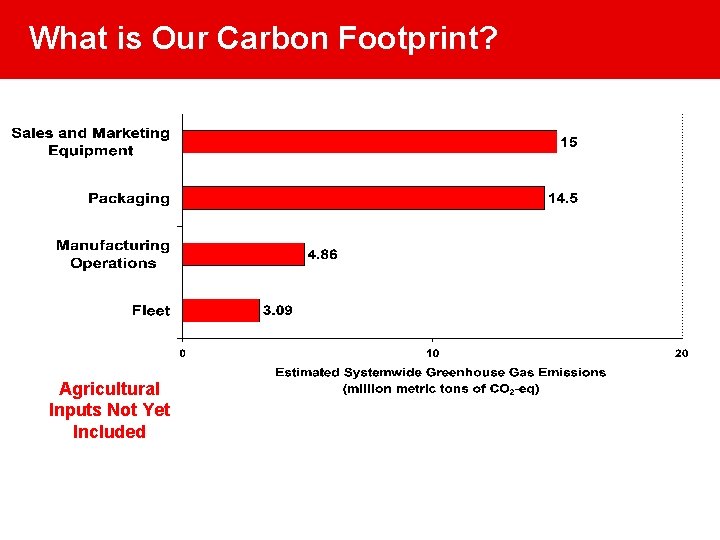 What is Our Carbon Footprint?

Sales and Marketing Equipment
15

Packaging
14.5

Manufacturing Operations
4.86

Fleet
3.09

0
10
20

Estimated Systemwide Greenhouse Gas Emissions (million metric tons of $CO_2$-eq)

Agricultural Inputs Not Yet Included